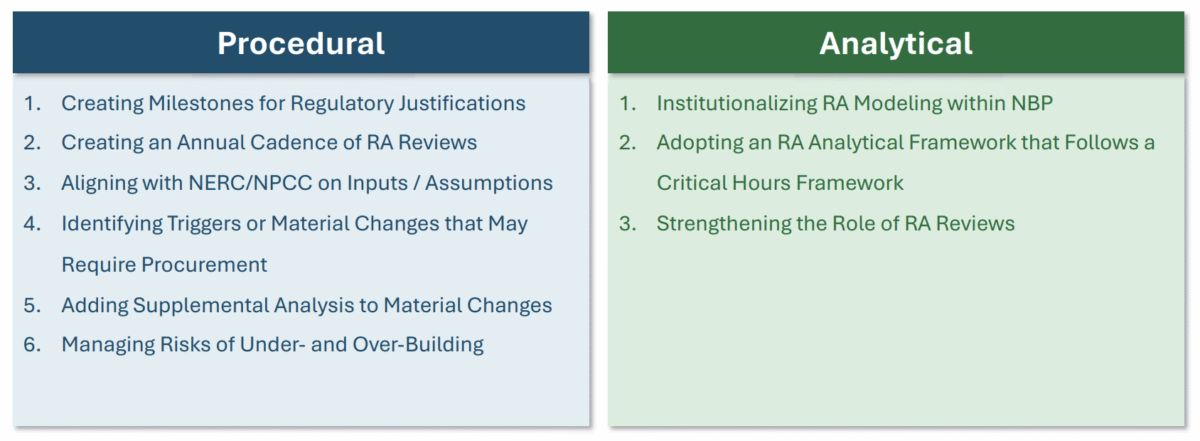 Procedural

1. Creating Milestones for Regulatory Justifications
2. Creating an Annual Cadence of RA Reviews
3. Aligning with NERC/NPCC on Inputs / Assumptions
4. Identifying Triggers or Material Changes that May Require Procurement
5. Adding Supplemental Analysis to Material Changes
6. Managing Risks of Under- and Over-Building

Analytical

1. Institutionalizing RA Modeling within NBP
2. Adopting an RA Analytical Framework that Follows a Critical Hours Framework
3. Strengthening the Role of RA Reviews